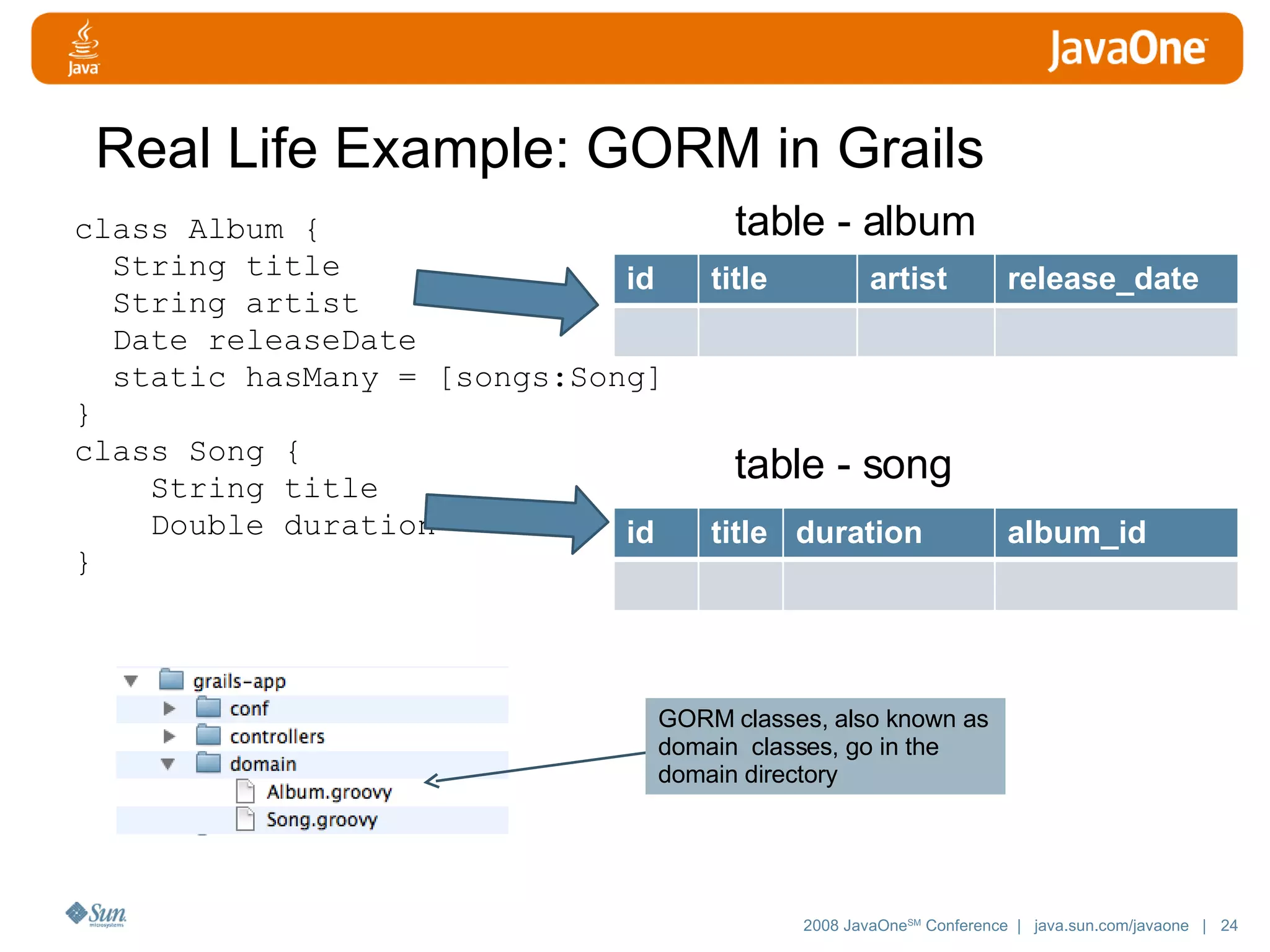 Java

JavaOne

Real Life Example: GORM in Grails

class Album {
  String title
  String artist
  Date releaseDate
  static hasMany = [songs:Song]
}
class Song {
    String title
    Double duration
}

table - album

| id | title | artist | release_date |
|---|---|---|---|
| | | | |

table - song

| id | title | duration | album_id |
|---|---|---|---|
| | | | |

grails-app
conf
controllers
domain
Album.groovy
Song.groovy

GORM classes, also known as domain classes, go in the domain directory

Sun microsystems

2008 JavaOne$^{SM}$ Conference | java.sun.com/javaone | 24